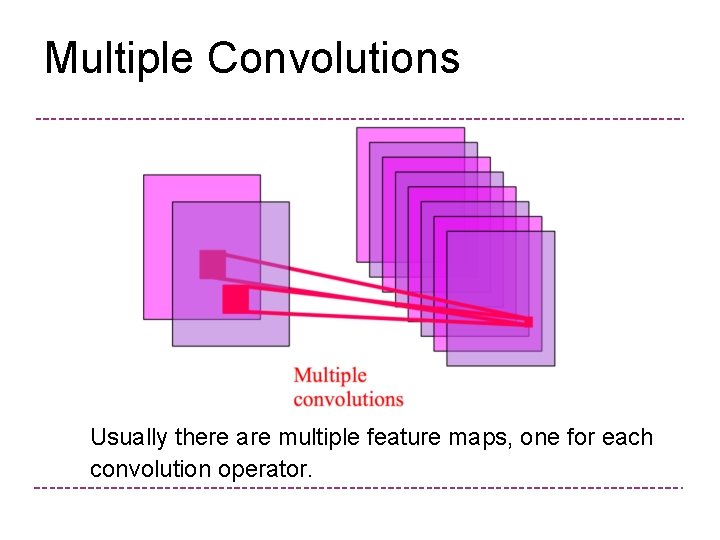 Multiple Convolutions

Multiple convolutions

Usually there are multiple feature maps, one for each convolution operator.